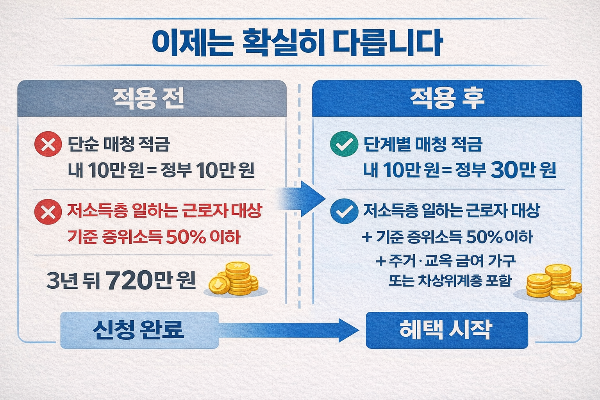 이제는 확실히 다릅니다

적용 전

단순 매칭 적금
내 10만 원 = 정부 10만 원

저소득층 일하는 근로자 대상
기준 중위소득 50% 이하

3년 뒤 720만 원

적용 후

단계별 매칭 적금
내 10만 원 = 정부 30만 원

저소득층 일하는 근로자 대상
+ 기준 중위소득 50% 이하
+ 주거·교육 급여 가구
또는 차상위계층 포함

신청 완료

혜택 시작